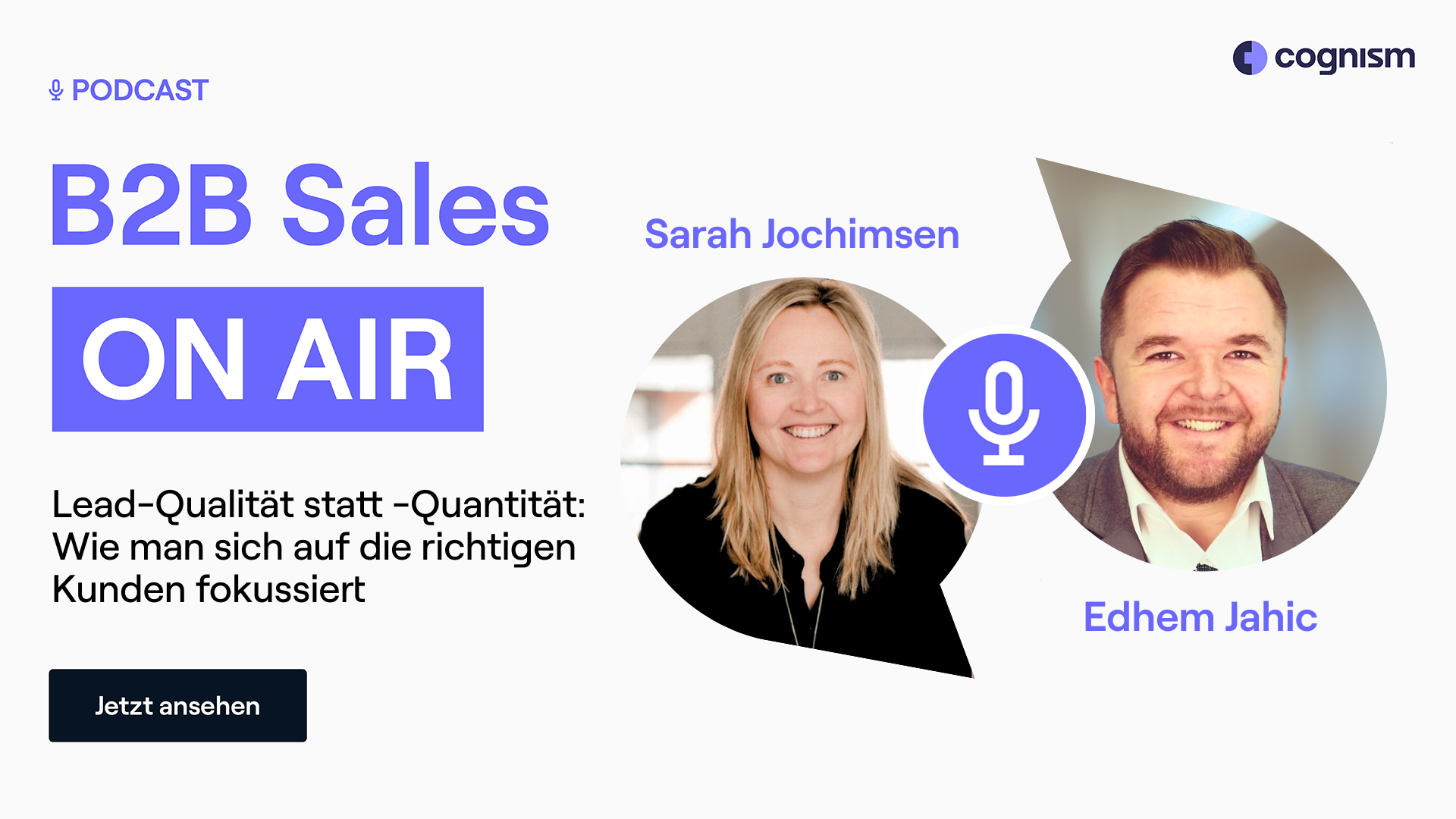 cognism

PODCAST

B2B Sales

ON AIR

Lead-Qualität statt -Quantität: Wie man sich auf die richtigen Kunden fokussiert

Jetzt ansehen

Sarah Jochimsen

Edhem Jahic